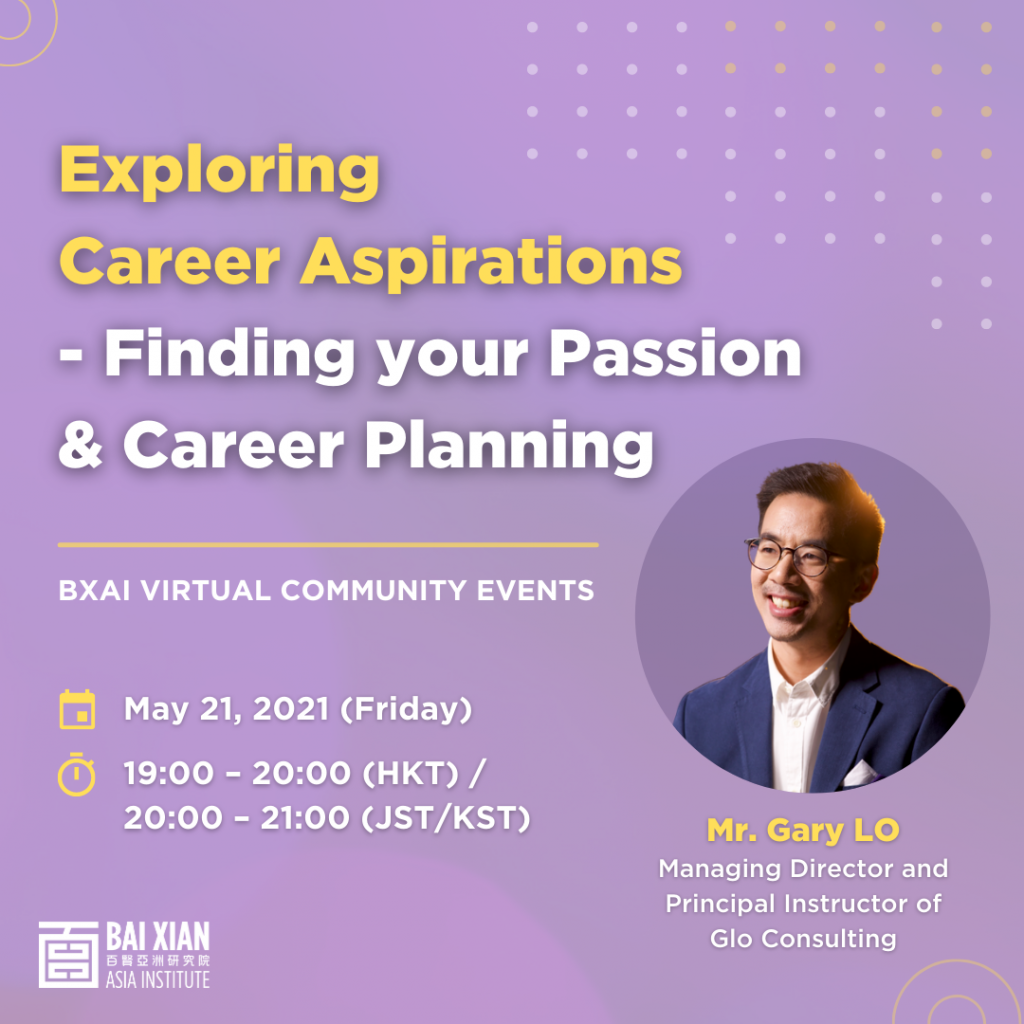 Exploring
Career Aspirations
- Finding your Passion
& Career Planning

BXAI VIRTUAL COMMUNITY EVENTS

May 21, 2021 (Friday)

19:00 – 20:00 (HKT) /
20:00 – 21:00 (JST/KST)

Mr. Gary LO
Managing Director and Principal Instructor of Glo Consulting

BAI XIAN
百賢亞洲研究院
ASIA INSTITUTE